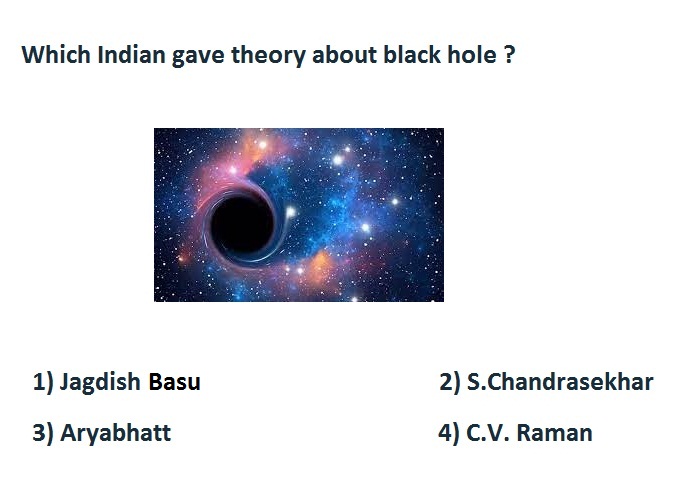 Which Indian gave theory about black hole ?

1) Jagdish Basu

2) S.Chandrasekhar

3) Aryabhatt

4) C.V. Raman